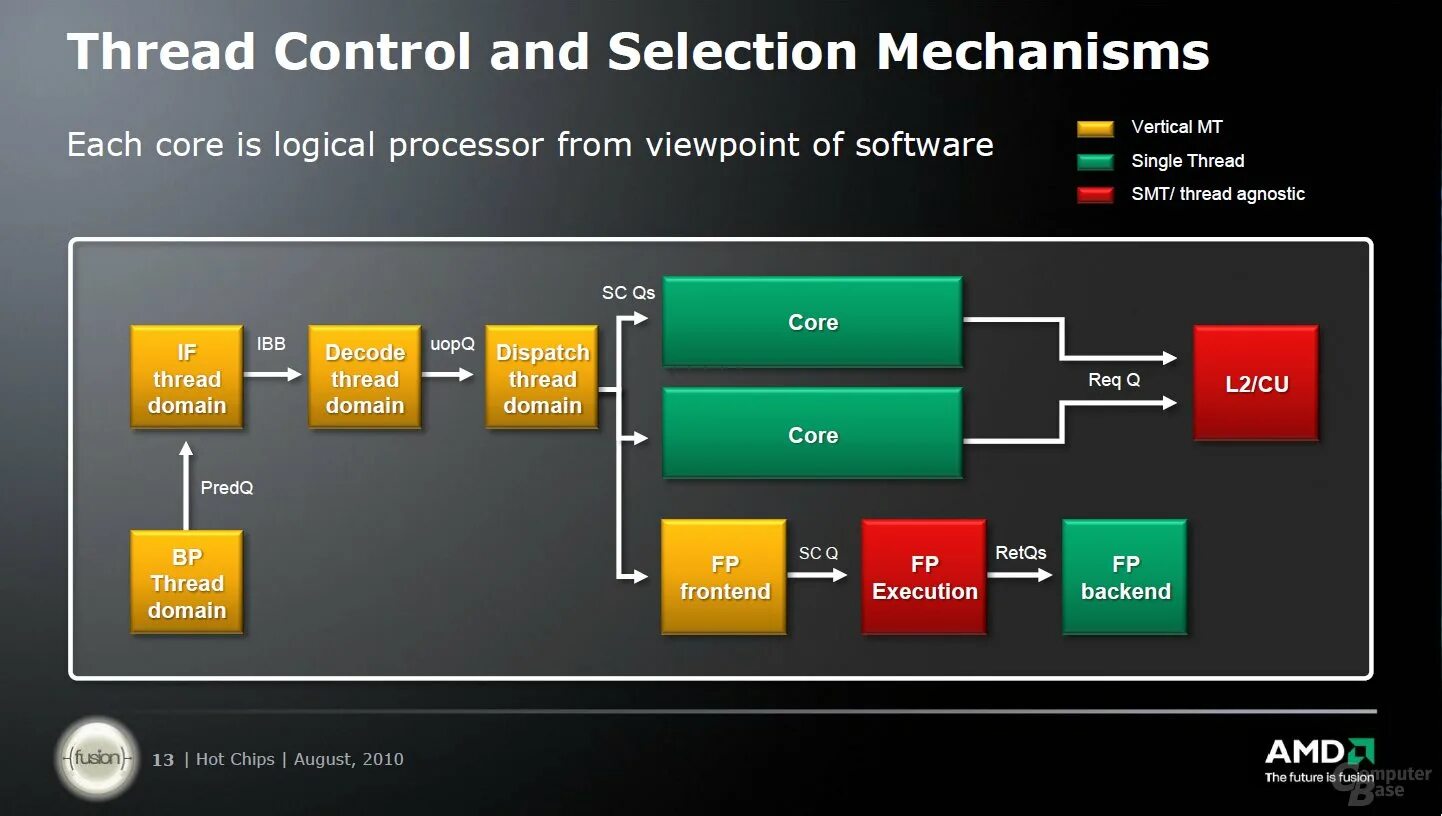 Thread Control and Selection Mechanisms

Each core is logical processor from viewpoint of software

Vertical MT
Single Thread
SMT/ thread agnostic

IF thread domain

IBB

Decode thread domain

uopQ

Dispatch thread domain

SC Qs

Core

Core

Req Q

L2/CU

PredQ

BP Thread domain

FP frontend

SC Q

FP Execution

RetQs

FP backend

fusion

13 | Hot Chips | August, 2010

AMD
The future is fusion

Computer Base